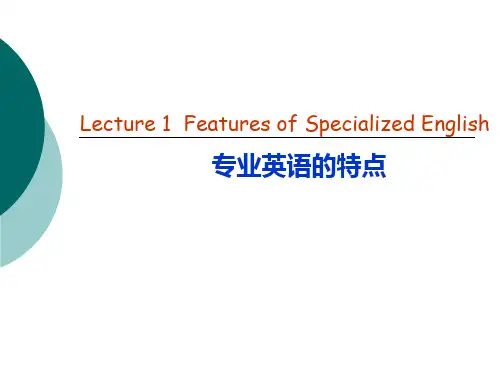 Lecture 1 Features of Specialized English

专业英语的特点